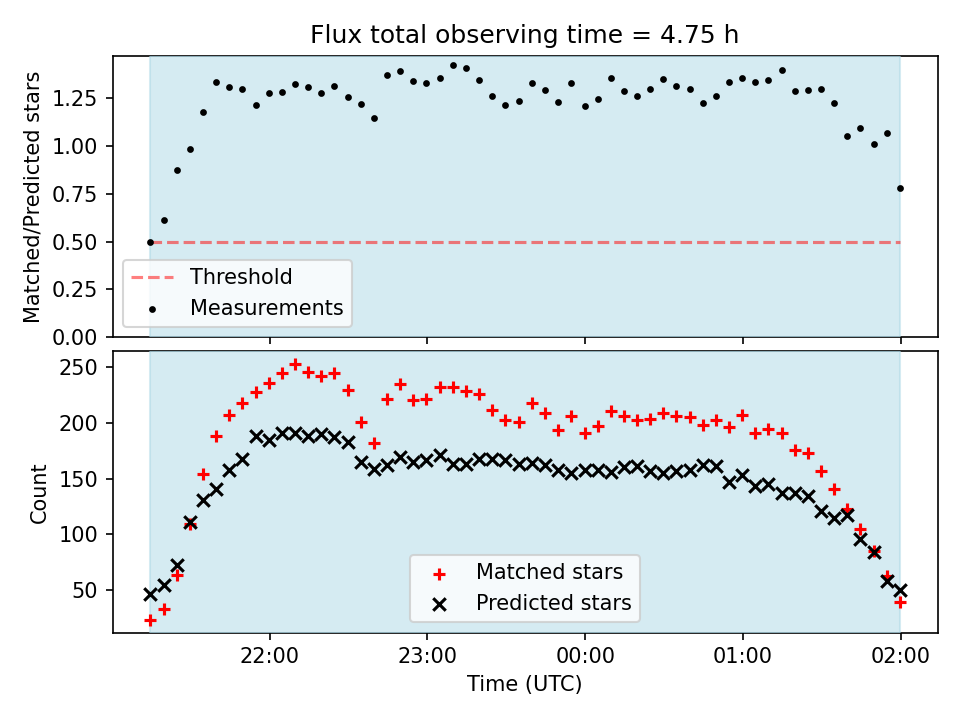 Flux total observing time = 4.75 h

Matched/Predicted stars

1.25
1.00
0.75
0.50
0.25
0.00

Threshold
Measurements

Count

250
200
150
100
50

Matched stars
Predicted stars

22:00
23:00
00:00
01:00
02:00

Time (UTC)